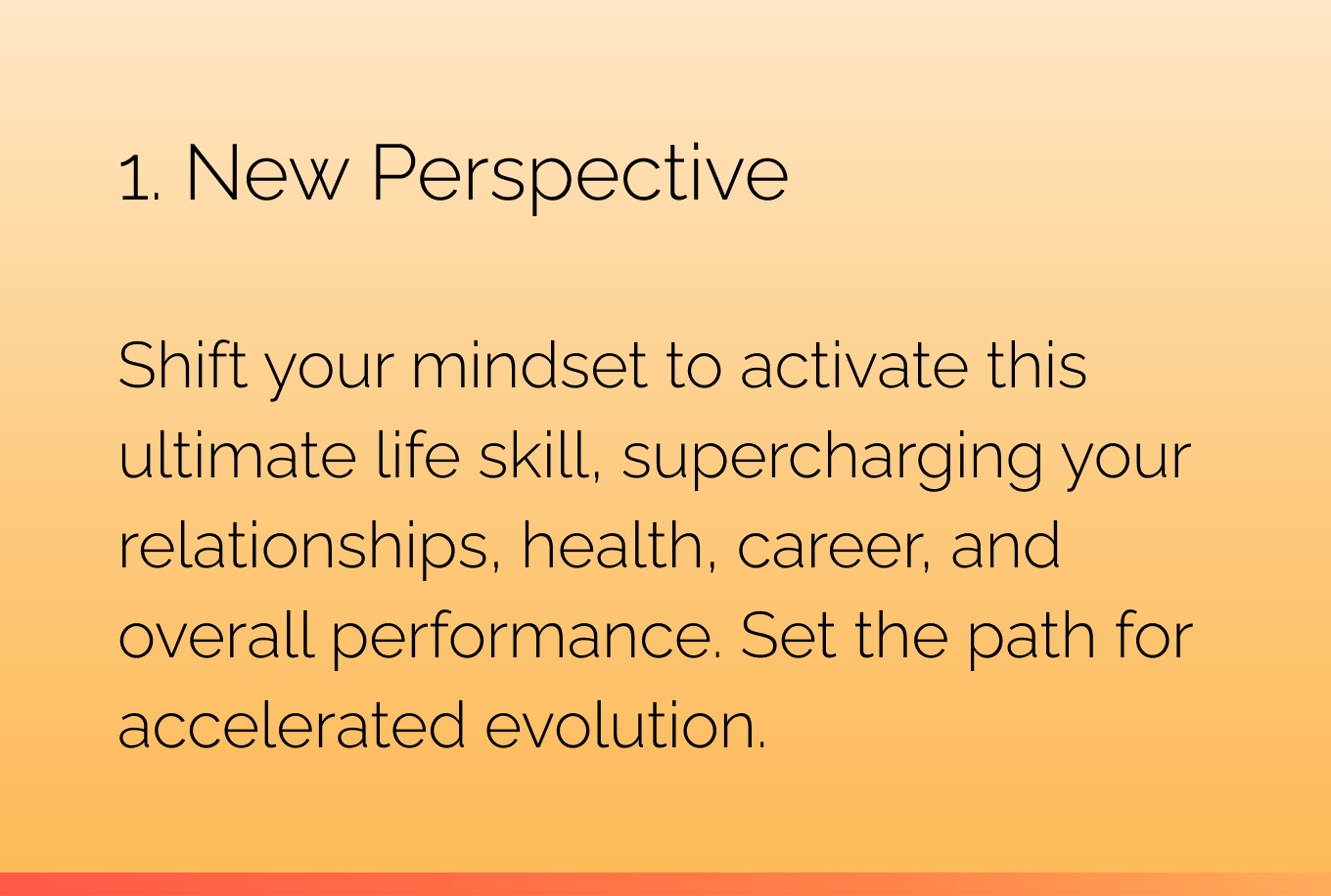 1. New Perspective

Shift your mindset to activate this ultimate life skill, supercharging your relationships, health, career, and overall performance. Set the path for accelerated evolution.